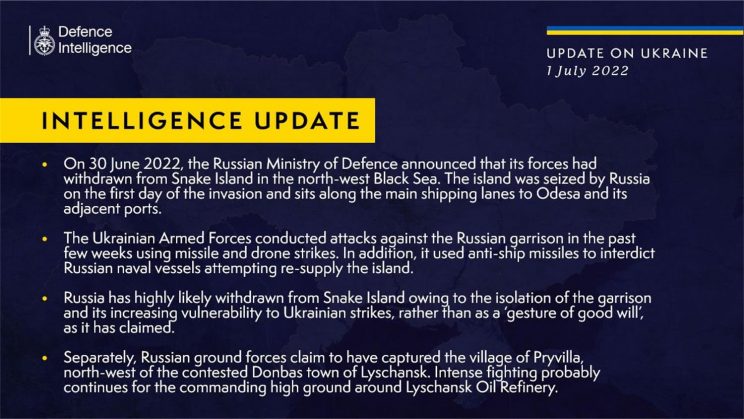 Defence Intelligence

UPDATE ON UKRAINE
1 July 2022

INTELLIGENCE UPDATE

• On 30 June 2022, the Russian Ministry of Defence announced that its forces had withdrawn from Snake Island in the north-west Black Sea. The island was seized by Russia on the first day of the invasion and sits along the main shipping lanes to Odesa and its adjacent ports.

• The Ukrainian Armed Forces conducted attacks against the Russian garrison in the past few weeks using missile and drone strikes. In addition, it used anti-ship missiles to interdict Russian naval vessels attempting re-supply the island.

• Russia has highly likely withdrawn from Snake Island owing to the isolation of the garrison and its increasing vulnerability to Ukrainian strikes, rather than as a 'gesture of good will', as it has claimed.

• Separately, Russian ground forces claim to have captured the village of Pryvilla, north-west of the contested Donbas town of Lyschansk. Intense fighting probably continues for the commanding high ground around Lyschansk Oil Refinery.